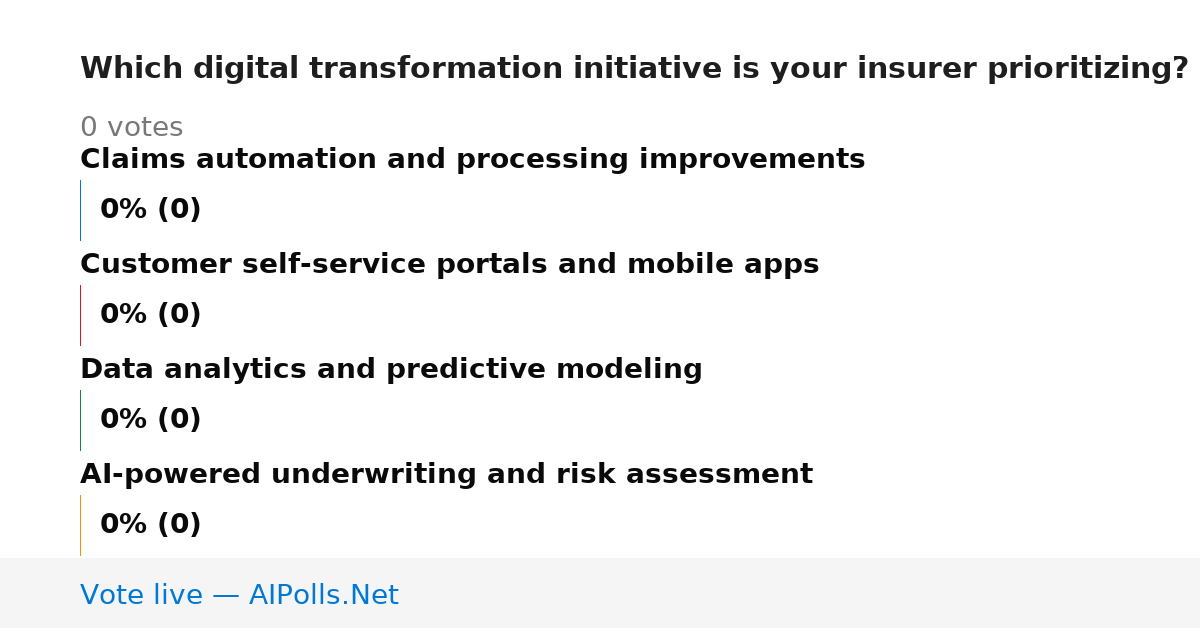 Which digital transformation initiative is your insurer prioritizing?

0 votes

Claims automation and processing improvements

0% (0)

Customer self-service portals and mobile apps

0% (0)

Data analytics and predictive modeling

0% (0)

AI-powered underwriting and risk assessment

0% (0)

Vote live — AIPolls.Net